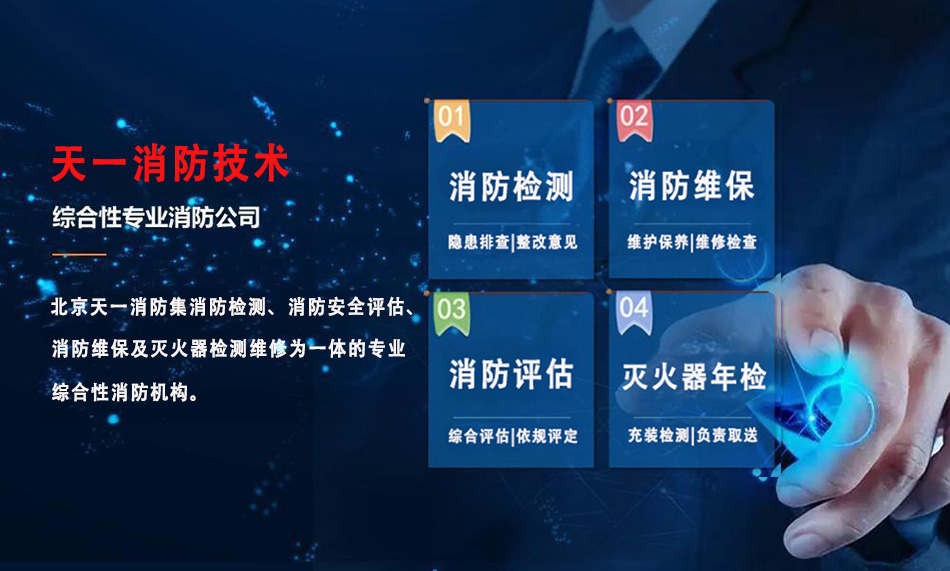 天一消防技术

综合性专业消防公司

北京天一消防集消防检测、消防安全评估、消防维保及灭火器检测维修为一体的专业综合性消防机构。

01
消防检测
隐患排查|整改意见

02
消防维保
维护保养|维修检查

03
消防评估
综合评估|依规评定

04
灭火器年检
充装检测|负责取送